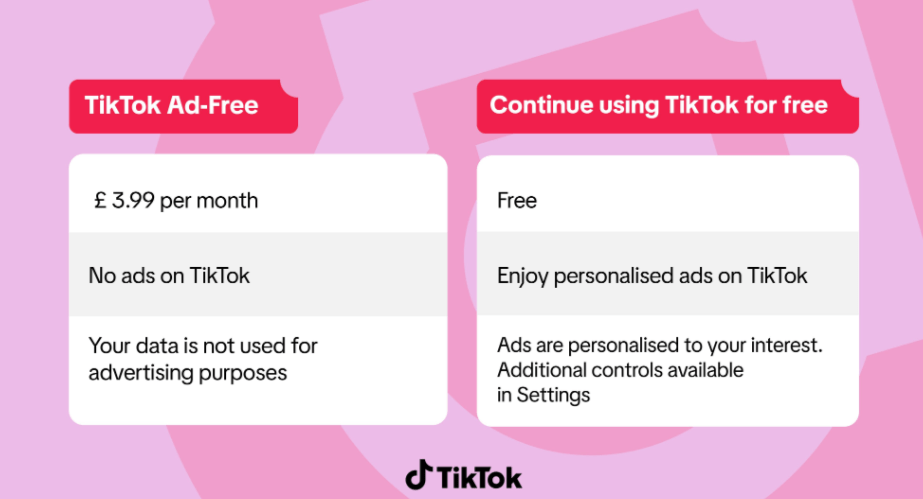 TikTok Ad-Free

£ 3.99 per month

No ads on TikTok

Your data is not used for advertising purposes

Continue using TikTok for free

Free

Enjoy personalised ads on TikTok

Ads are personalised to your interest. Additional controls available in Settings

TikTok